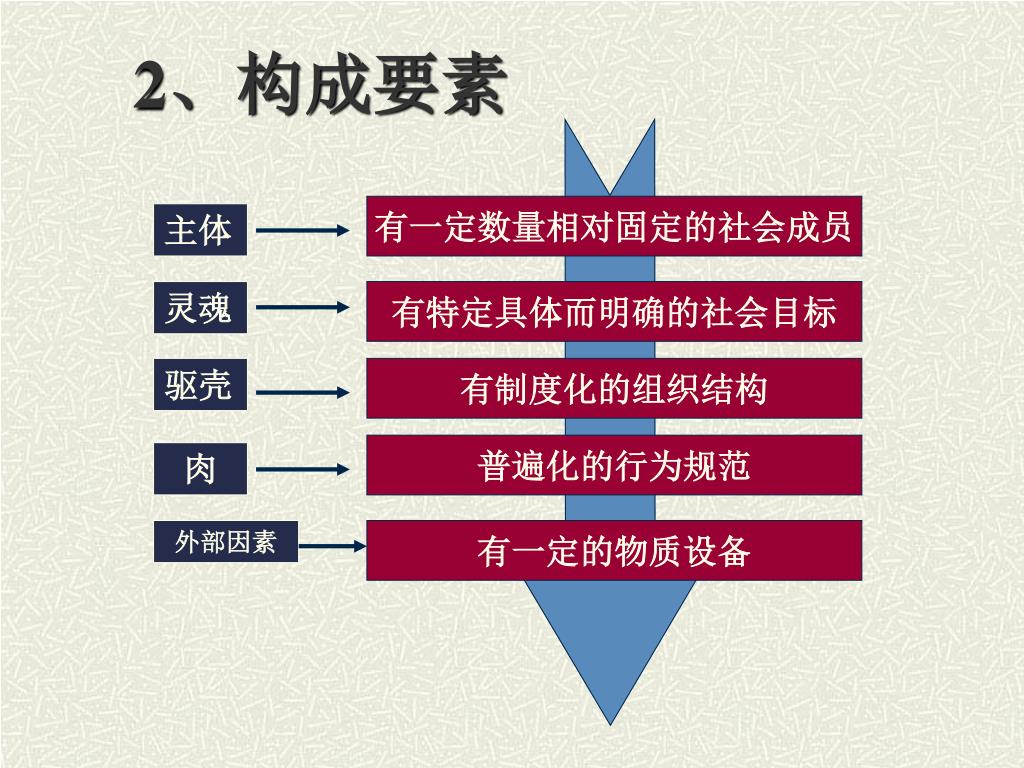 2、构成要素

主体

有一定数量相对固定的社会成员

灵魂

有特定具体而明确的社会目标

驱壳

有制度化的组织结构

肉

普遍化的行为规范

外部因素

有一定的物质设备